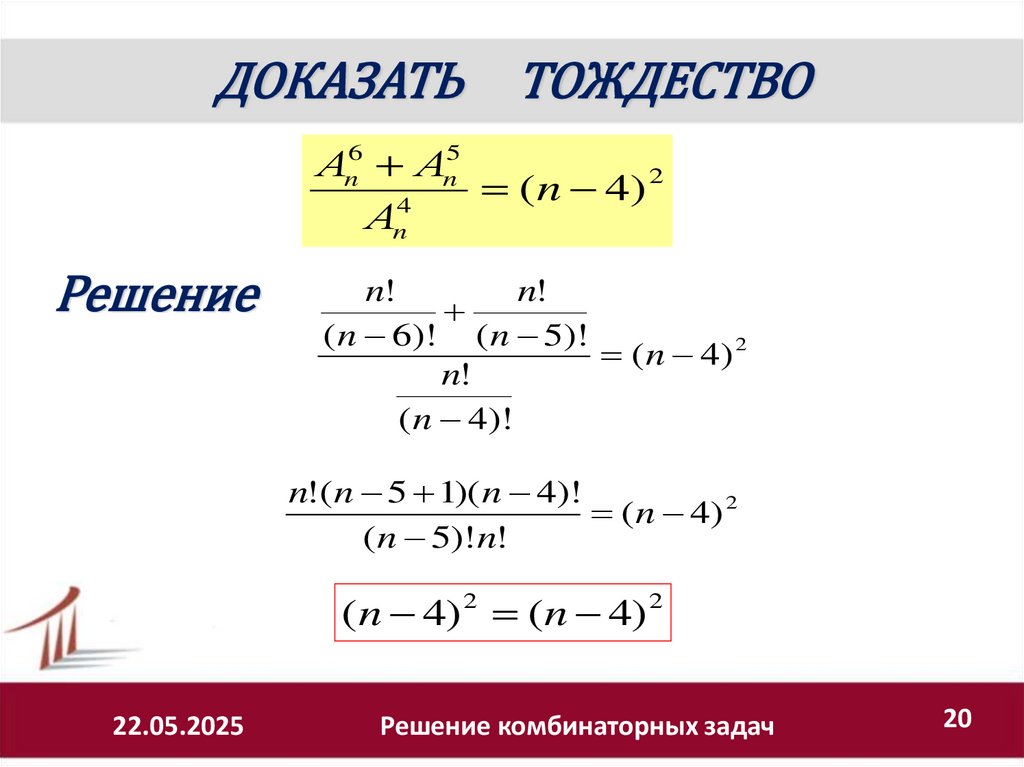 ДОКАЗАТЬ ТОЖДЕСТВО

$\frac{A_n^6 + A_n^5}{A_n^4} = (n-4)^2$

Решение

$\frac{\frac{n!}{(n-6)!} + \frac{n!}{(n-5)!}}{\frac{n!}{(n-4)!}} = (n-4)^2$

$\frac{n!(n-5+1)(n-4)!}{(n-5)!n!} = (n-4)^2$

$(n-4)^2 = (n-4)^2$

22.05.2025

Решение комбинаторных задач

20